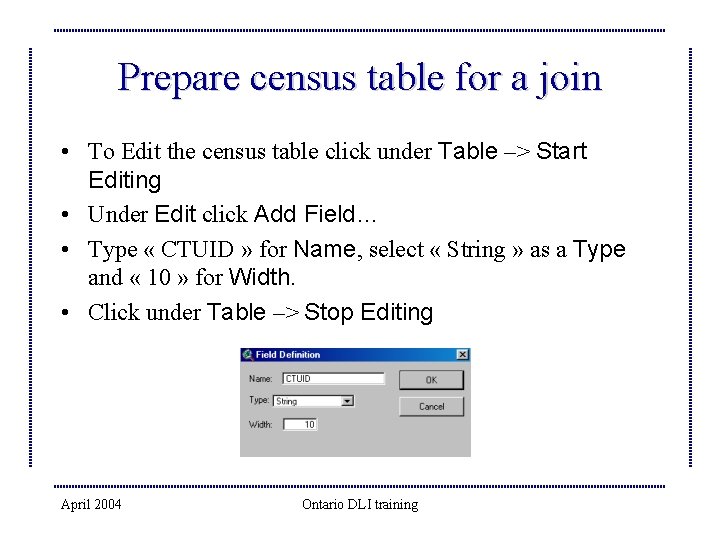 Prepare census table for a join

• To Edit the census table click under Table –> Start Editing

• Under Edit click Add Field…

• Type « CTUID » for Name, select « String » as a Type and « 10 » for Width.

• Click under Table –> Stop Editing

Field Definition

Name: CTUID

Type: String

Width: 10

OK

Cancel

April 2004

Ontario DLI training